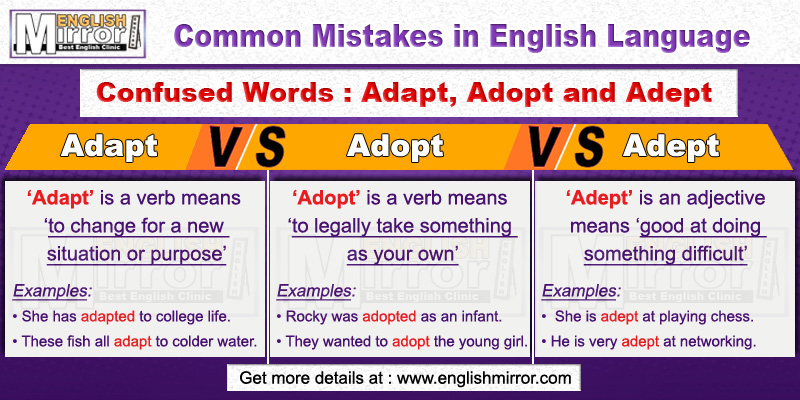 ENGLISH Mirror Best English Clinic

Common Mistakes in English Language

Confused Words : Adapt, Adopt and Adept

Adapt VS Adopt VS Adept

'Adapt' is a verb means 'to change for a new situation or purpose'

Examples:
• She has adapted to college life.
• These fish all adapt to colder water.

'Adopt' is a verb means 'to legally take something as your own'

Examples:
• Rocky was adopted as an infant.
• They wanted to adopt the young girl.

'Adept' is an adjective means 'good at doing something difficult'

Examples:
• She is adept at playing chess.
• He is very adept at networking.

Get more details at : www.englishmirror.com